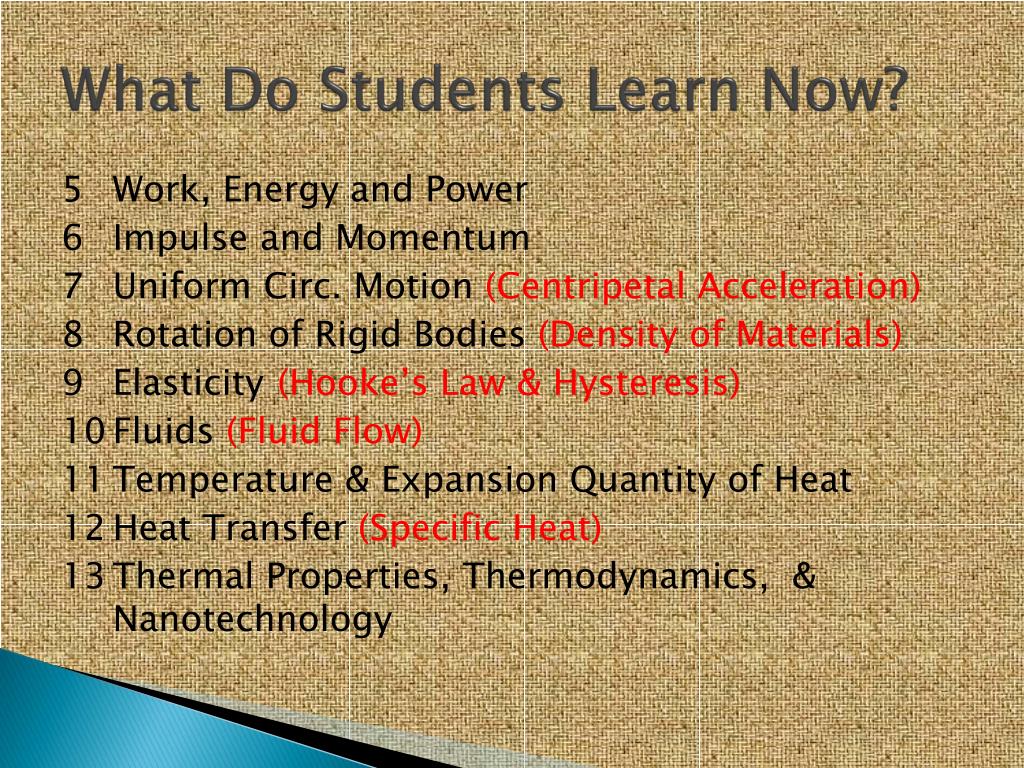 What Do Students Learn Now?

5 Work, Energy and Power
6 Impulse and Momentum
7 Uniform Circ. Motion (Centripetal Acceleration)
8 Rotation of Rigid Bodies (Density of Materials)
9 Elasticity (Hooke's Law & Hysteresis)
10 Fluids (Fluid Flow)
11 Temperature & Expansion Quantity of Heat
12 Heat Transfer (Specific Heat)
13 Thermal Properties, Thermodynamics, & Nanotechnology